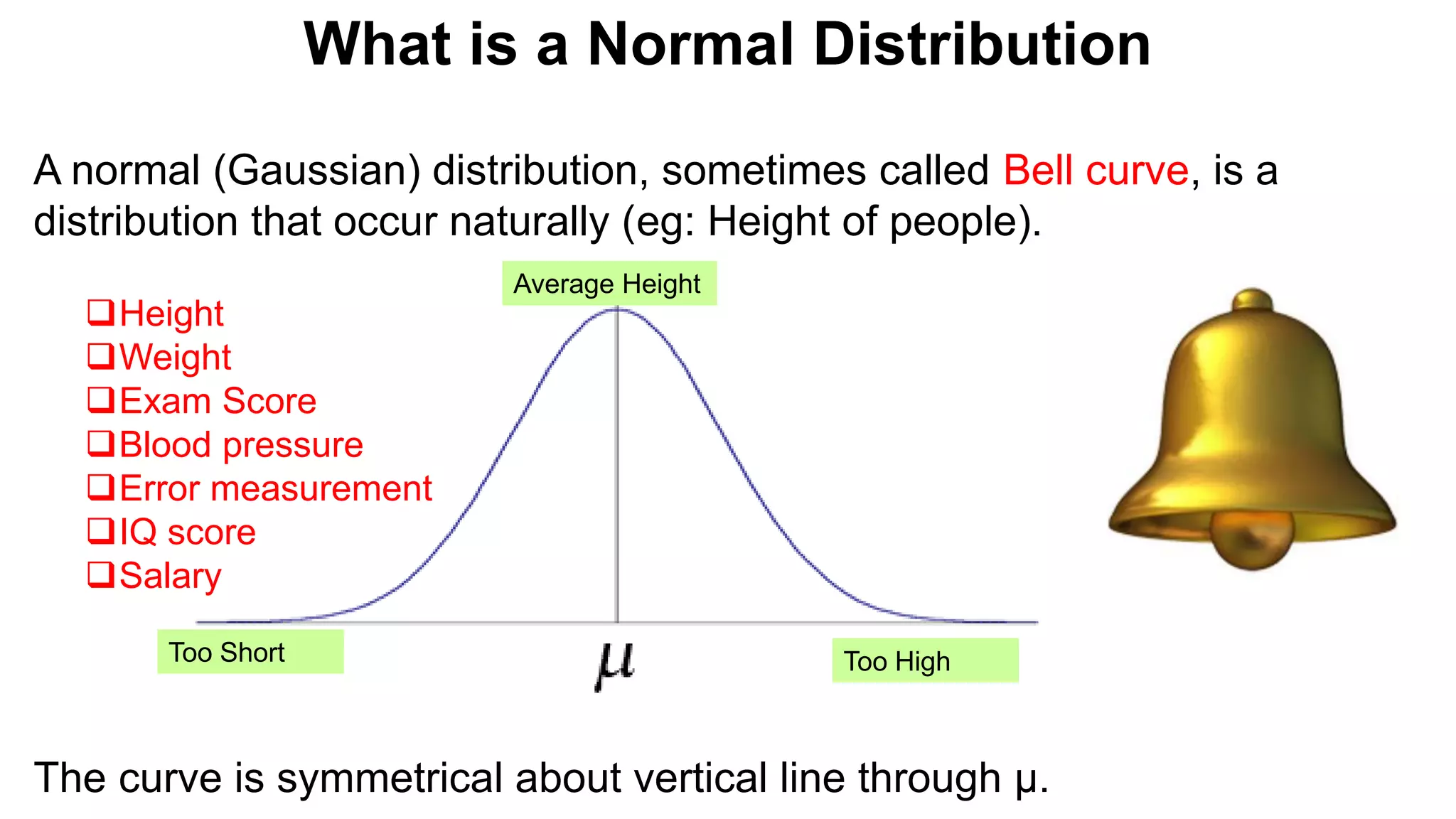 What is a Normal Distribution

A normal (Gaussian) distribution, sometimes called Bell curve, is a distribution that occur naturally (eg: Height of people).

❑Height
❑Weight
❑Exam Score
❑Blood pressure
❑Error measurement
❑IQ score
❑Salary

Average Height

Too Short

$\mu$

Too High

The curve is symmetrical about vertical line through μ.